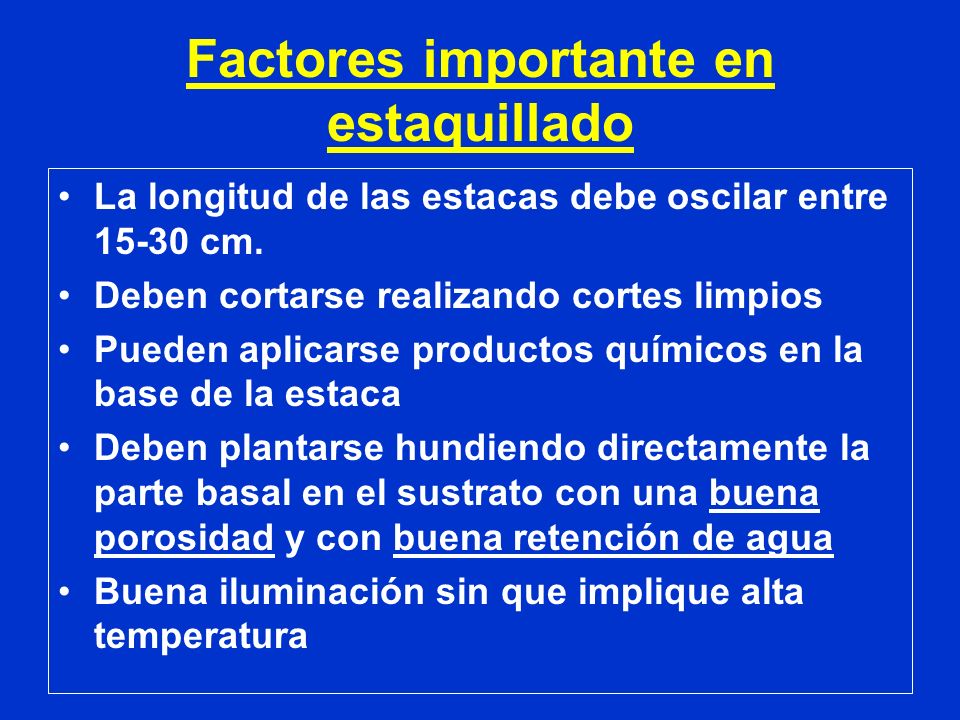 Factores importante en estaquillado

• La longitud de las estacas debe oscilar entre 15-30 cm.
• Deben cortarse realizando cortes limpios
• Pueden aplicarse productos químicos en la base de la estaca
• Deben plantarse hundiendo directamente la parte basal en el sustrato con una buena porosidad y con buena retención de agua
• Buena iluminación sin que implique alta temperatura